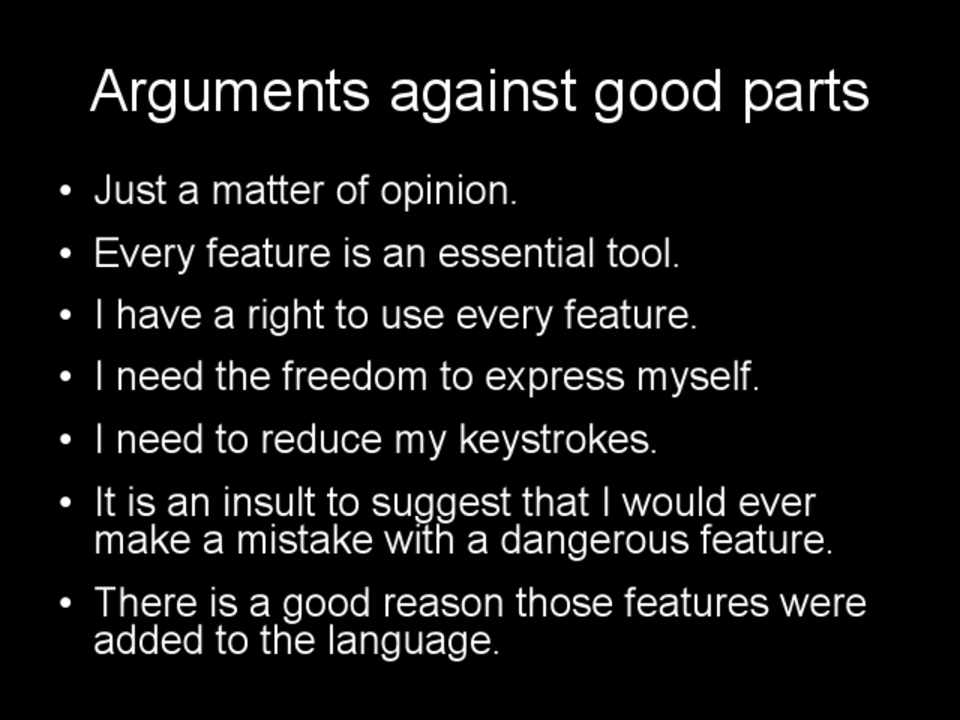 Arguments against good parts

• Just a matter of opinion.
• Every feature is an essential tool.
• I have a right to use every feature.
• I need the freedom to express myself.
• I need to reduce my keystrokes.
• It is an insult to suggest that I would ever make a mistake with a dangerous feature.
• There is a good reason those features were added to the language.